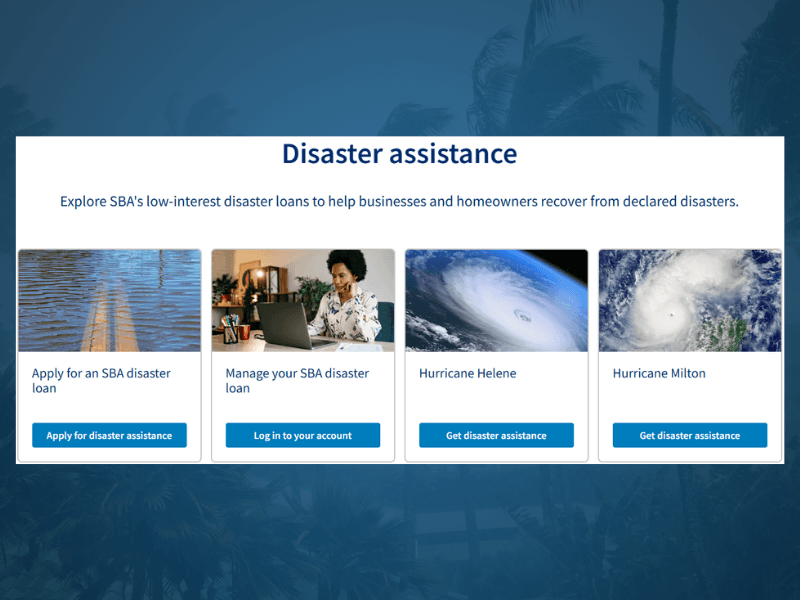 Disaster assistance

Explore SBA's low-interest disaster loans to help businesses and homeowners recover from declared disasters.

Apply for an SBA disaster loan

Apply for disaster assistance

Manage your SBA disaster loan

Log in to your account

Hurricane Helene

Get disaster assistance

Hurricane Milton

Get disaster assistance